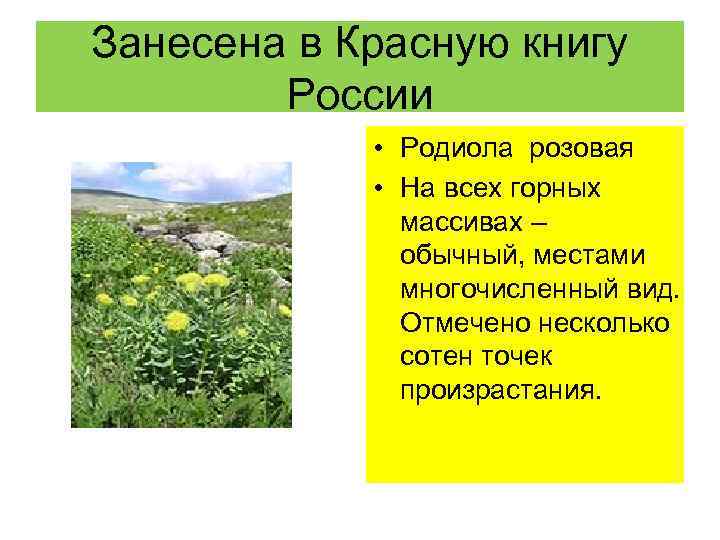 Занесена в Красную книгу России

• Родиола розовая
• На всех горных массивах – обычный, местами многочисленный вид. Отмечено несколько сотен точек произрастания.